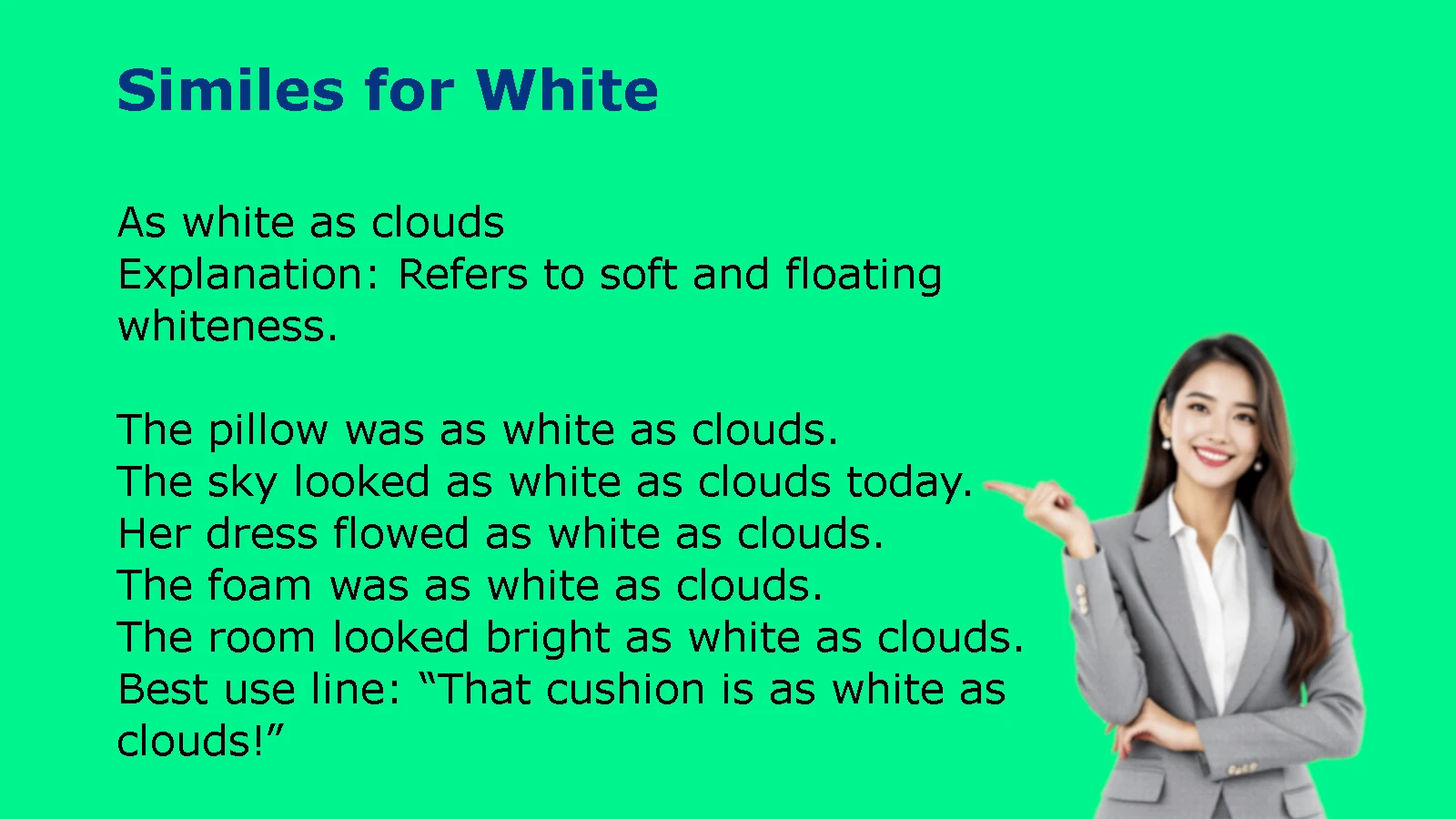 Similes for White

As white as clouds
Explanation: Refers to soft and floating whiteness.

The pillow was as white as clouds.
The sky looked as white as clouds today.
Her dress flowed as white as clouds.
The foam was as white as clouds.
The room looked bright as white as clouds.
Best use line: “That cushion is as white as clouds!”